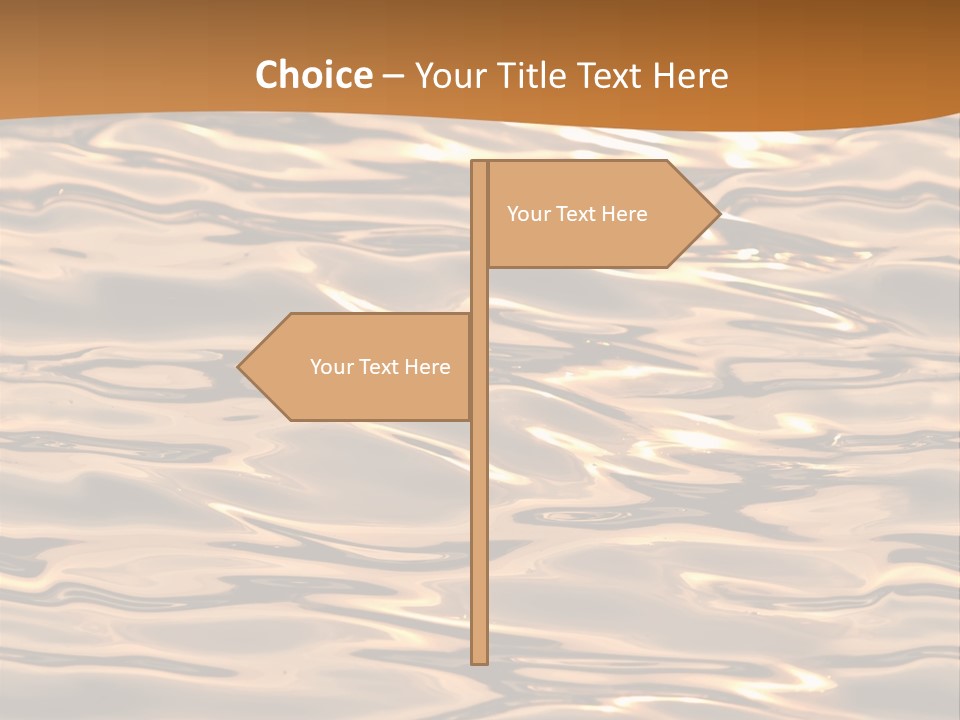 Choice – Your Title Text Here

Your Text Here

Your Text Here